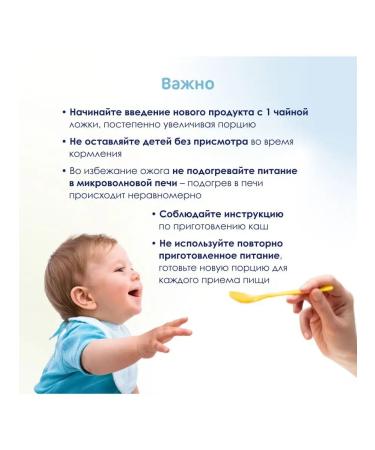 Важно

• Начинайте введение нового продукта с 1 чайной ложки, постепенно увеличивая порцию

• Не оставляйте детей без присмотра во время кормления

• Во избежание ожога не подогревайте питание в микроволновой печи – подогрев в печи происходит неравномерно

• Соблюдайте инструкцию по приготовлению каш

• Не используйте повторно приготовленное питание, готовьте новую порцию для каждого приема пищи